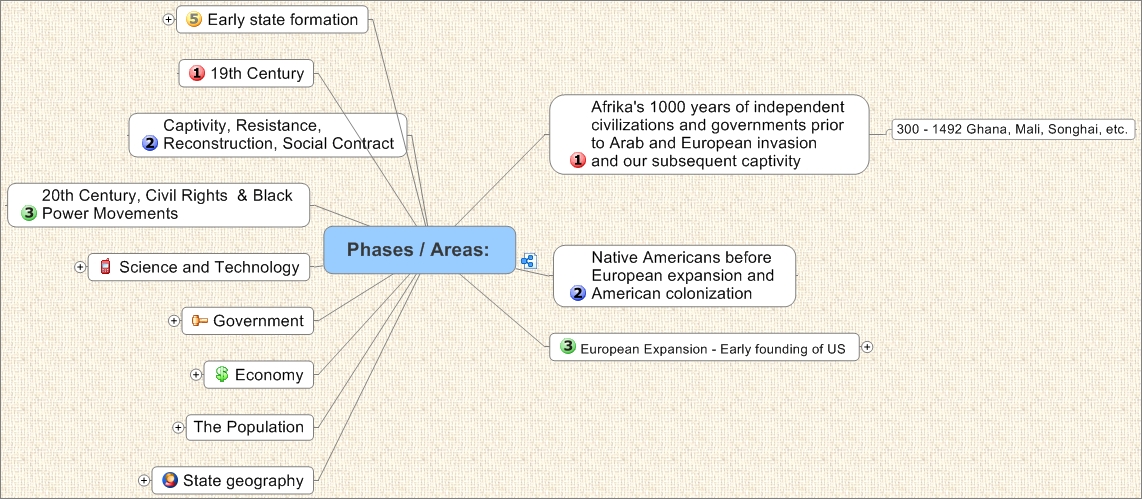 5 Early state formation

1 19th Century

2 Captivity, Resistance, Reconstruction, Social Contract

3 20th Century, Civil Rights & Black Power Movements

Science and Technology

Government

Economy

The Population

State geography

Phases / Areas:

1 Afrika's 1000 years of independent civilizations and governments prior to Arab and European invasion and our subsequent captivity

300 - 1492 Ghana, Mali, Songhai, etc.

2 Native Americans before European expansion and American colonization

3 European Expansion - Early founding of US